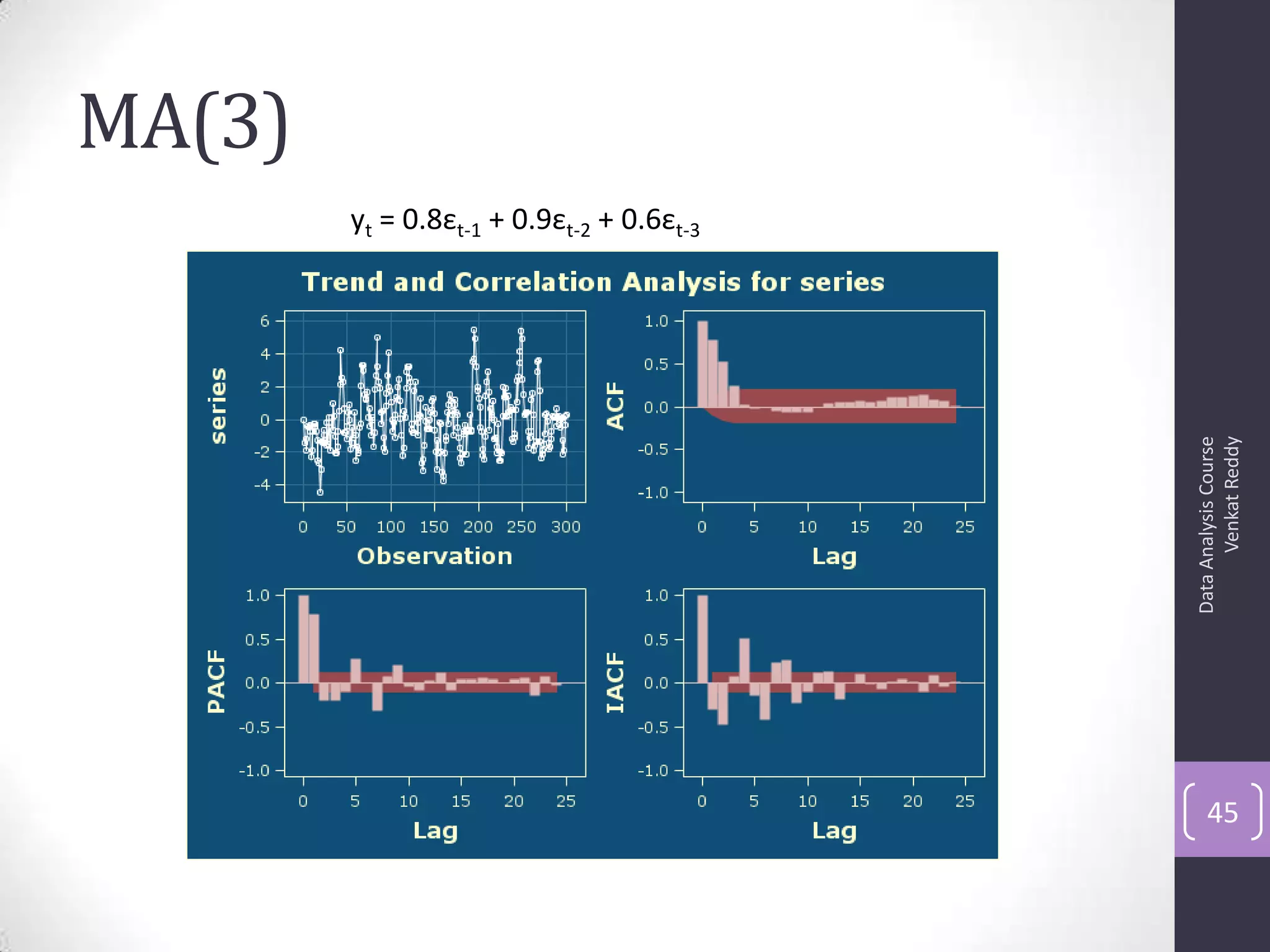 MA(3)

$y_t = 0.8\varepsilon_{t-1} + 0.9\varepsilon_{t-2} + 0.6\varepsilon_{t-3}$

Trend and Correlation Analysis for series

series

6
4
2
0
-2
-4

0 50 100 150 200 250 300

Observation

ACF

1.0
0.5
0.0
-0.5
-1.0

0 5 10 15 20 25

Lag

PACF

1.0
0.5
0.0
-0.5
-1.0

0 5 10 15 20 25

Lag

IACF

1.0
0.5
0.0
-0.5
-1.0

0 5 10 15 20 25

Lag

Data Analysis Course
Venkat Reddy

45